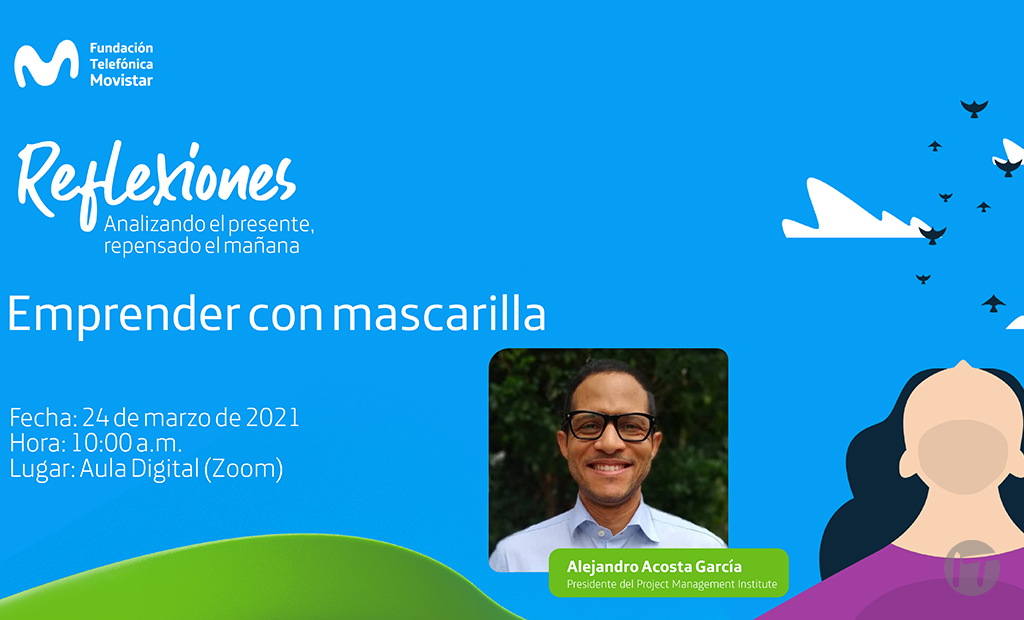 Fundación Telefónica Movistar

Reflexiones
Analizando el presente, repensado el mañana

Emprender con mascarilla

Fecha: 24 de marzo de 2021
Hora: 10:00 a.m.
Lugar: Aula Digital (Zoom)

Alejandro Acosta García
Presidente del Project Management Institute